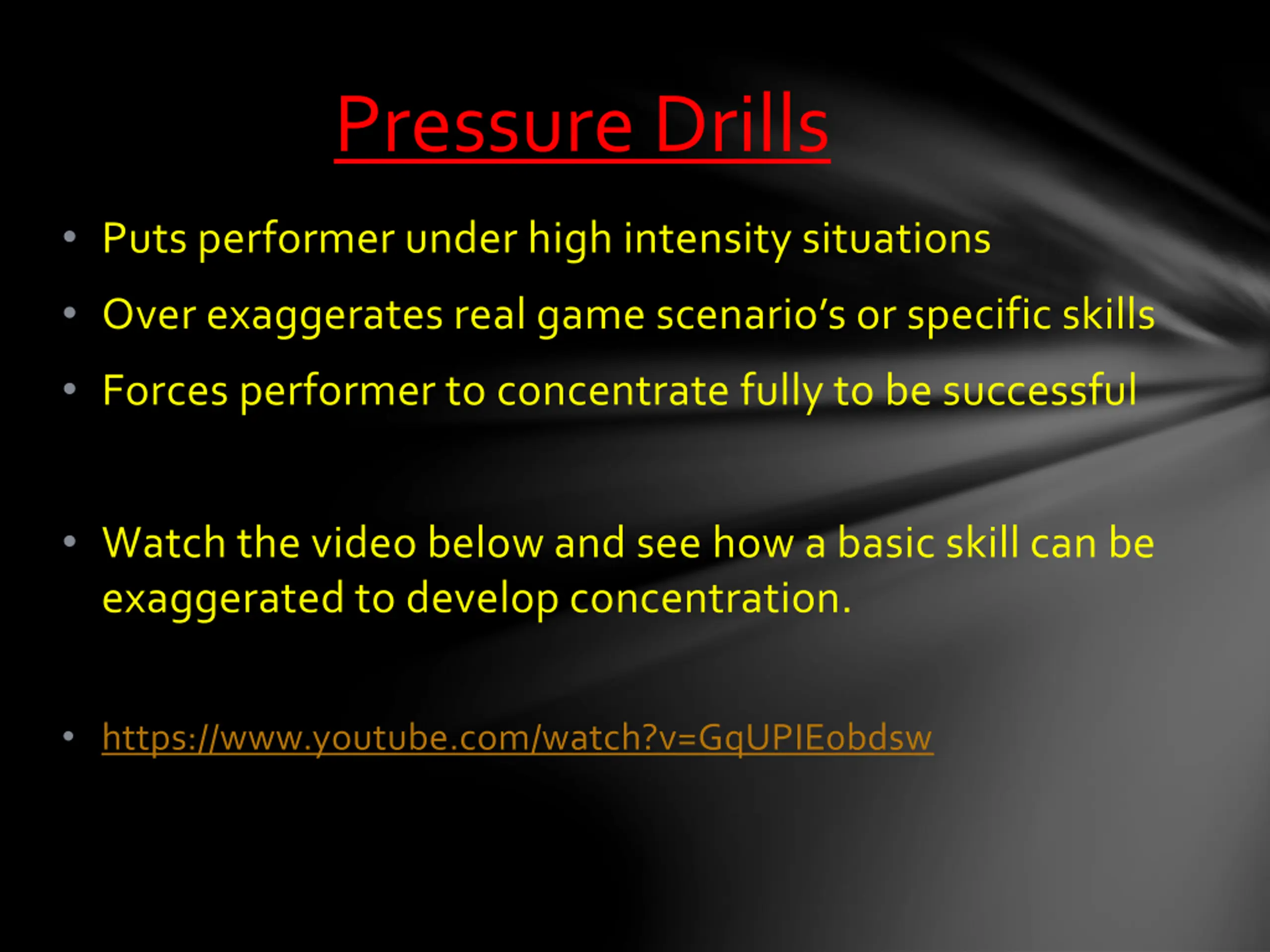 Pressure Drills

• Puts performer under high intensity situations
• Over exaggerates real game scenario's or specific skills
• Forces performer to concentrate fully to be successful

• Watch the video below and see how a basic skill can be exaggerated to develop concentration.

• https://www.youtube.com/watch?v=GqUPIEobdsw